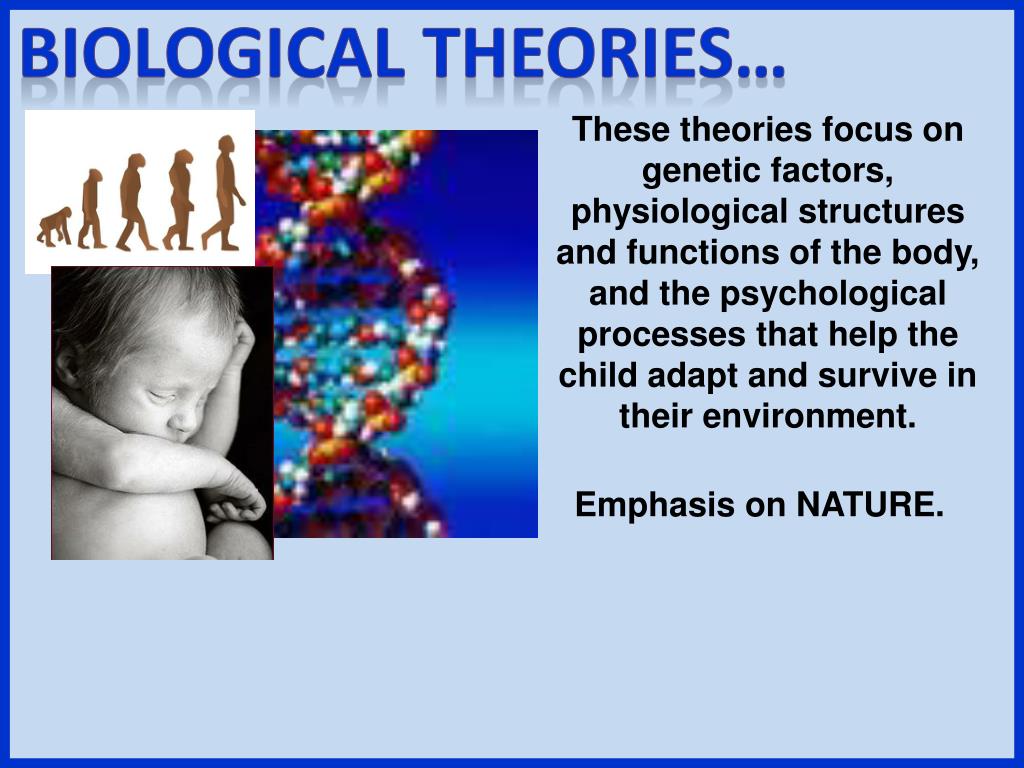 BIOLOGICAL THEORIES…

These theories focus on genetic factors, physiological structures and functions of the body, and the psychological processes that help the child adapt and survive in their environment.

Emphasis on NATURE.